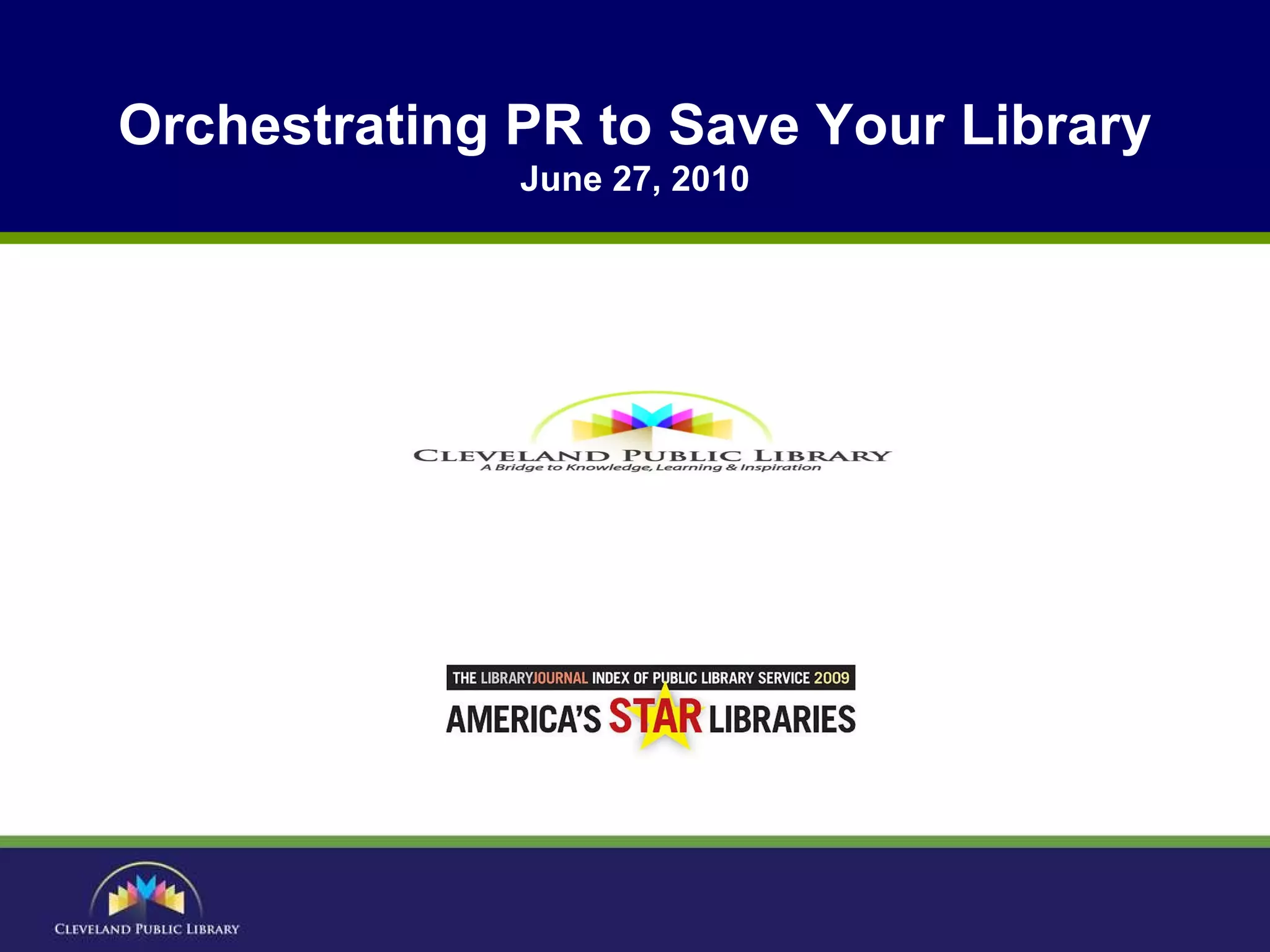 Orchestrating PR to Save Your Library
June 27, 2010

CLEVELAND PUBLIC LIBRARY
A Bridge to Knowledge, Learning & Inspiration

THE LIBRARYJOURNAL INDEX OF PUBLIC LIBRARY SERVICE 2009
AMERICA'S STAR LIBRARIES

CLEVELAND PUBLIC LIBRARY